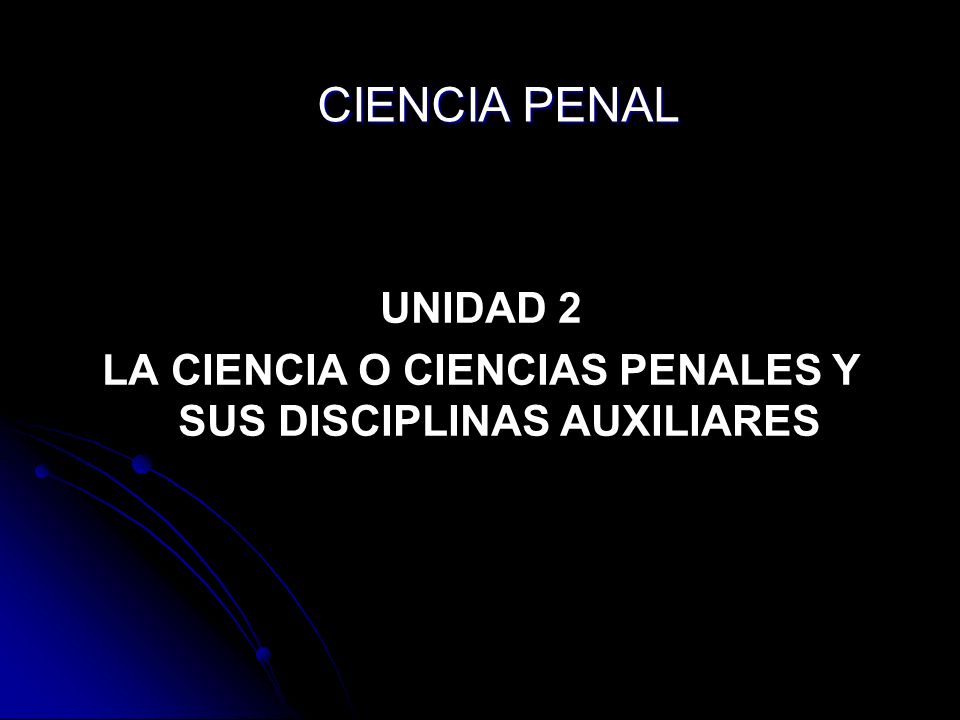 CIENCIA PENAL

UNIDAD 2

LA CIENCIA O CIENCIAS PENALES Y SUS DISCIPLINAS AUXILIARES